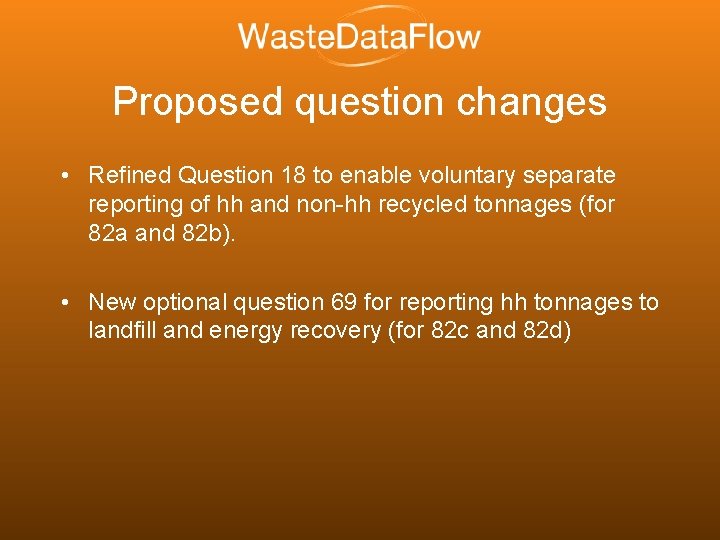 WasteDataFlow

Proposed question changes

• Refined Question 18 to enable voluntary separate reporting of hh and non-hh recycled tonnages (for 82a and 82b).

• New optional question 69 for reporting hh tonnages to landfill and energy recovery (for 82c and 82d)